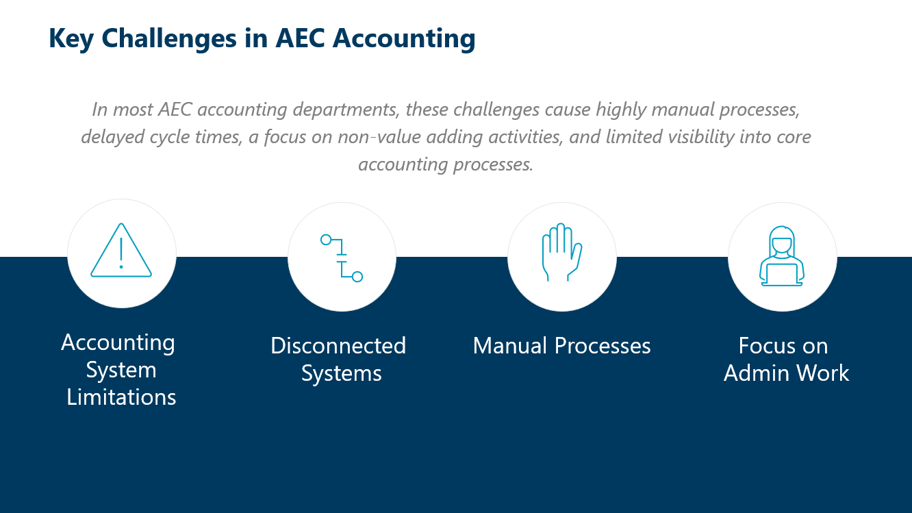 Key Challenges in AEC Accounting

In most AEC accounting departments, these challenges cause highly manual processes, delayed cycle times, a focus on non-value adding activities, and limited visibility into core accounting processes.

Accounting System Limitations

Disconnected Systems

Manual Processes

Focus on Admin Work